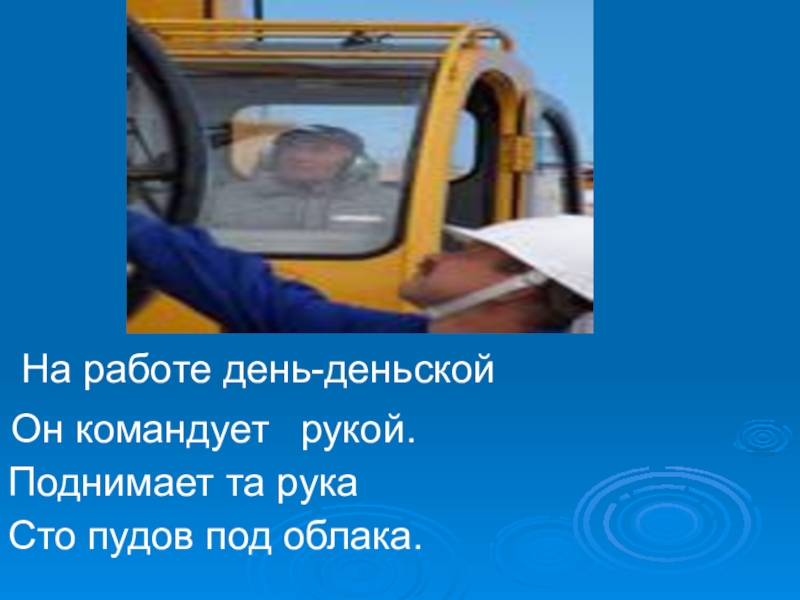 На работе день-деньской

Он командует рукой.

Поднимает та рука

Сто пудов под облака.